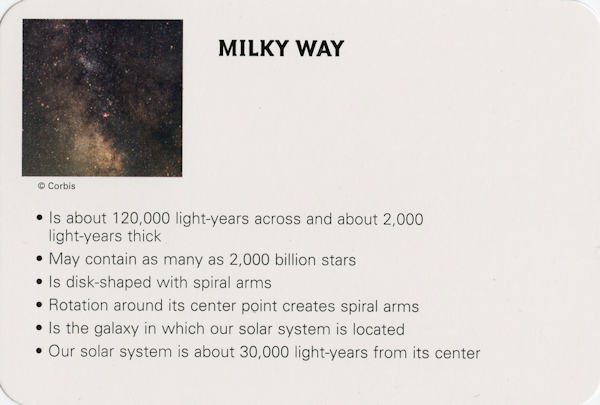 MILKY WAY

© Corbis

• Is about 120,000 light-years across and about 2,000 light-years thick
• May contain as many as 2,000 billion stars
• Is disk-shaped with spiral arms
• Rotation around its center point creates spiral arms
• Is the galaxy in which our solar system is located
• Our solar system is about 30,000 light-years from its center